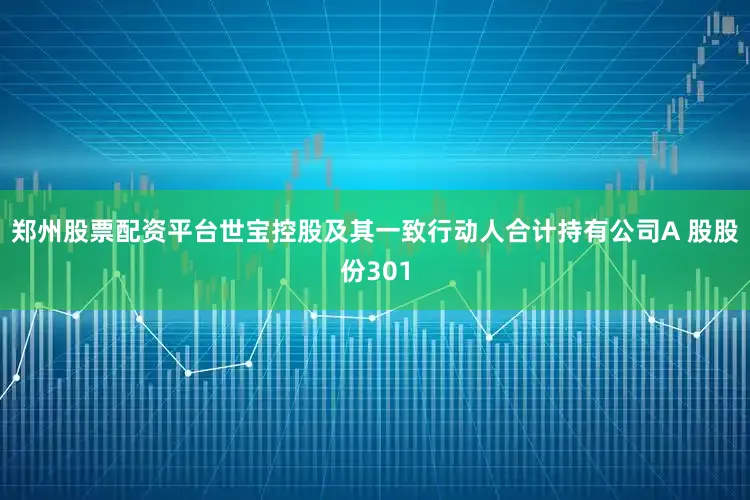 郑州股票配资平台世宝控股及其一致行动人合计持有公司A 股股份301